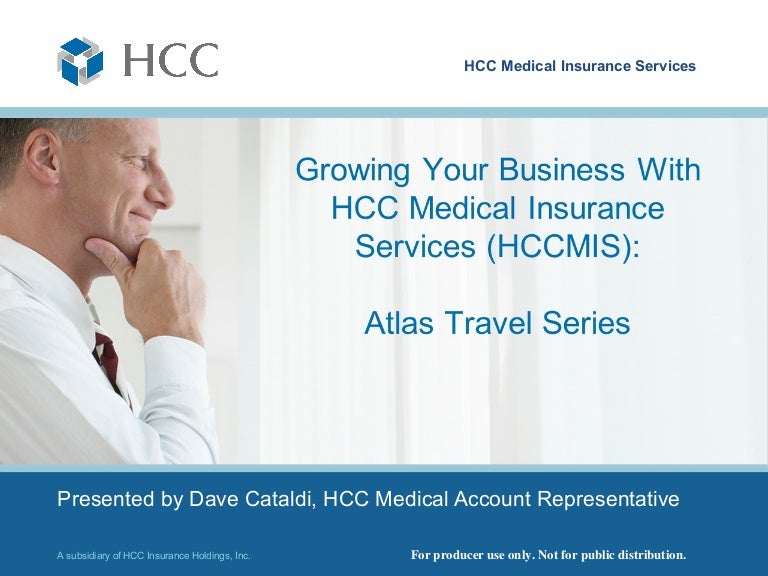 HCC

HCC Medical Insurance Services

Growing Your Business With HCC Medical Insurance Services (HCCMIS):

Atlas Travel Series

Presented by Dave Cataldi, HCC Medical Account Representative

A subsidiary of HCC Insurance Holdings, Inc.

For producer use only. Not for public distribution.